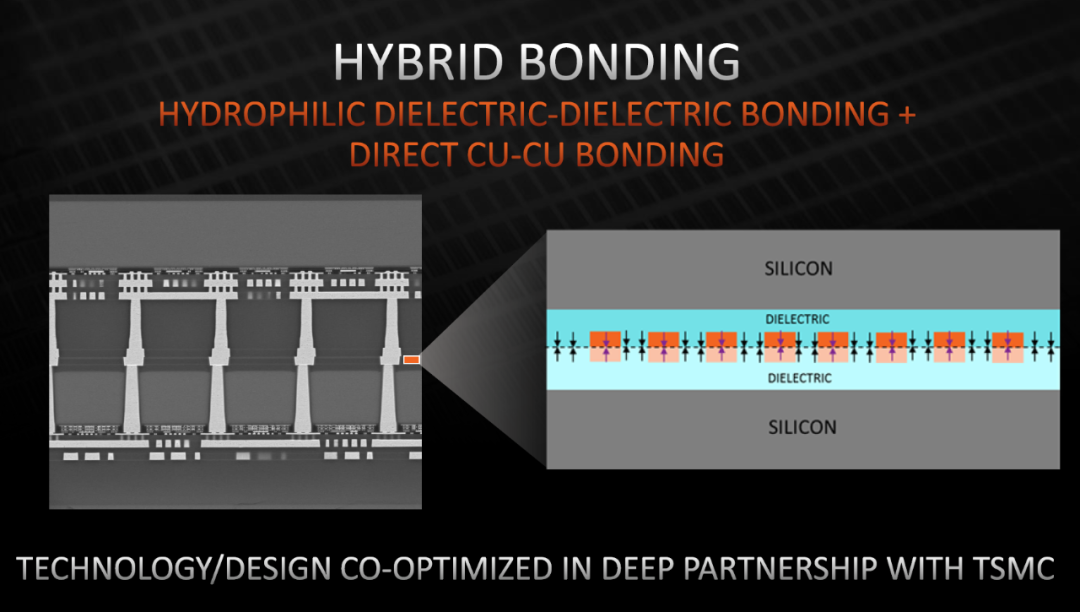 HYBRID BONDING

HYDROPHILIC DIELECTRIC-DIELECTRIC BONDING + DIRECT CU-CU BONDING

SILICON

DIELECTRIC

DIELECTRIC

SILICON

TECHNOLOGY/DESIGN CO-OPTIMIZED IN DEEP PARTNERSHIP WITH TSMC